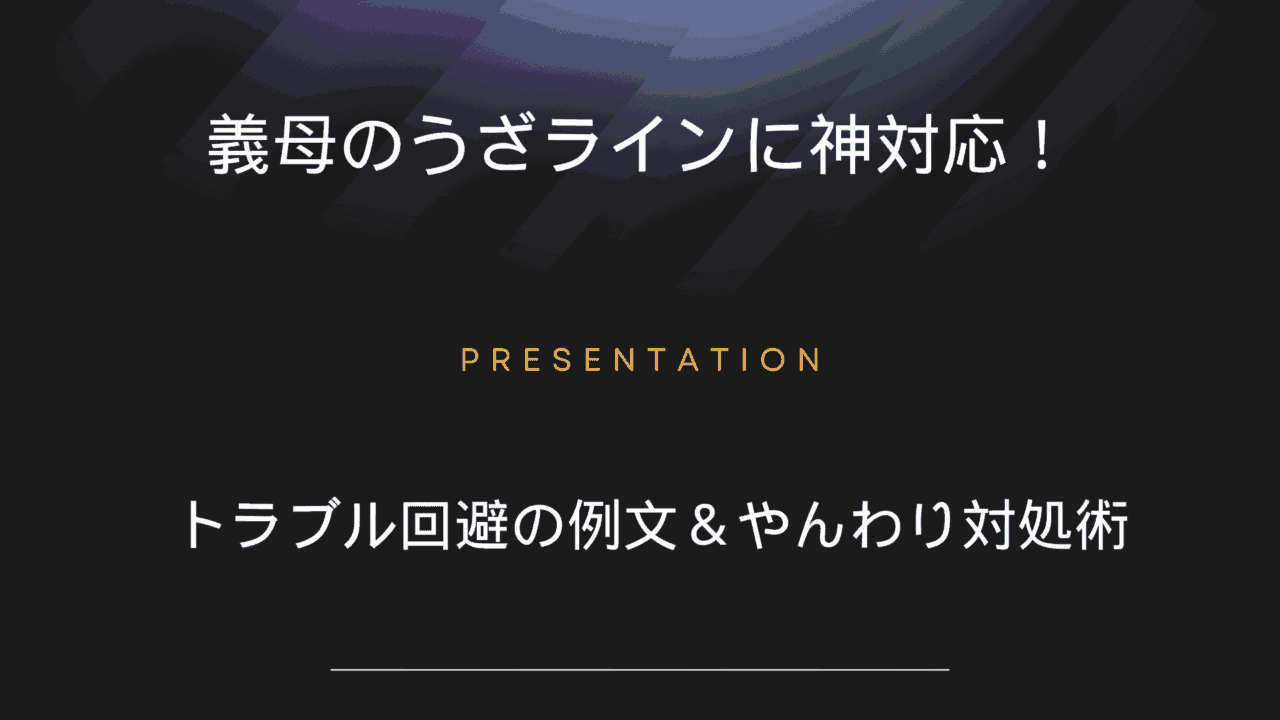 義母のうざラインに神対応！

PRESENTATION

トラブル回避の例文＆やんわり対処術